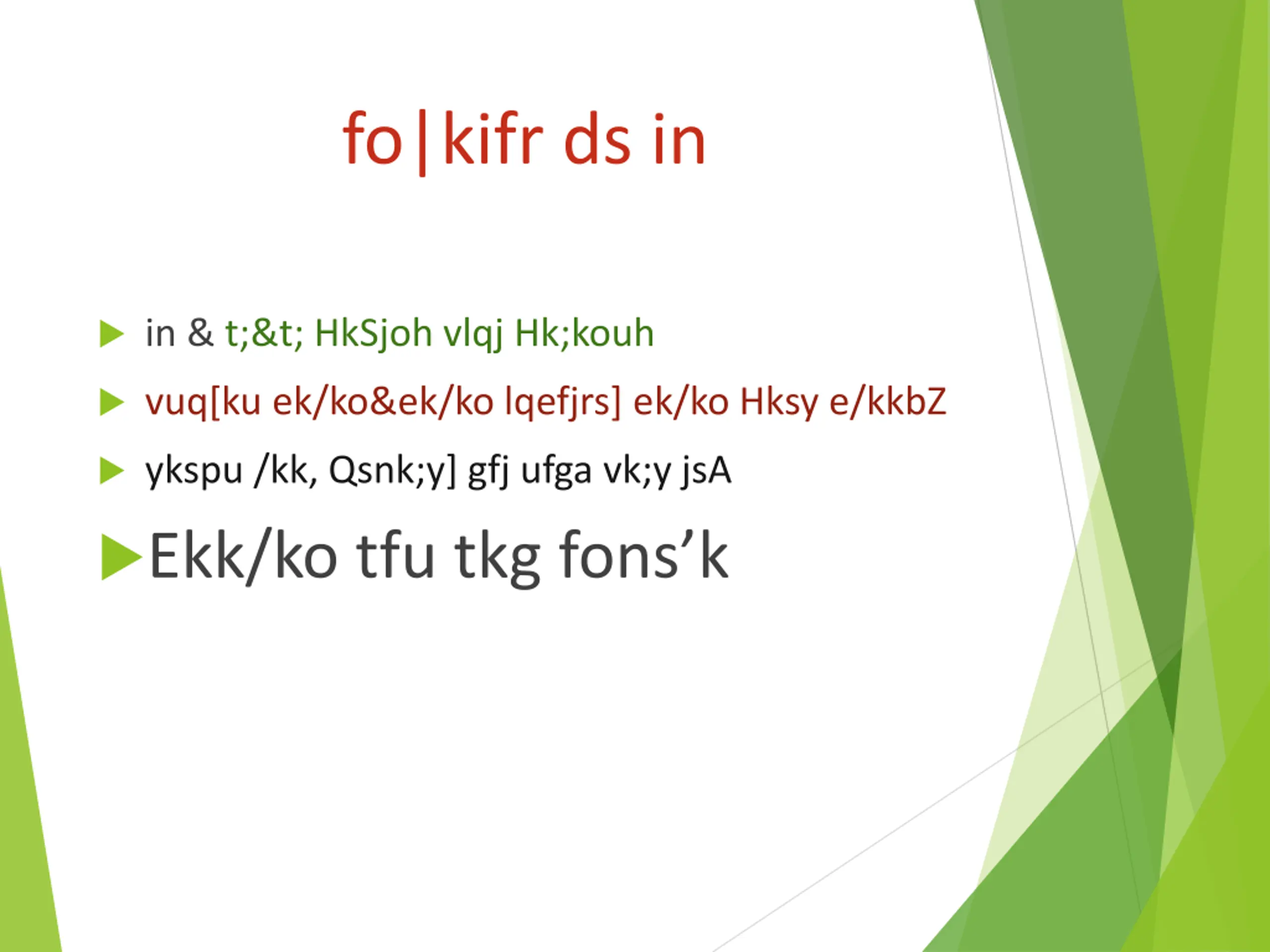 fo|kifr ds in

in & t;&t; HkSjoh vlqj Hk;kouh

vuq[ku ek/ko&ek/ko lqefjrs] ek/ko Hksy e/kkbZ

ykspu /kk, Qsnk;y] gfj ufga vk;y jsA

Ekk/ko tfu tkg fons’k